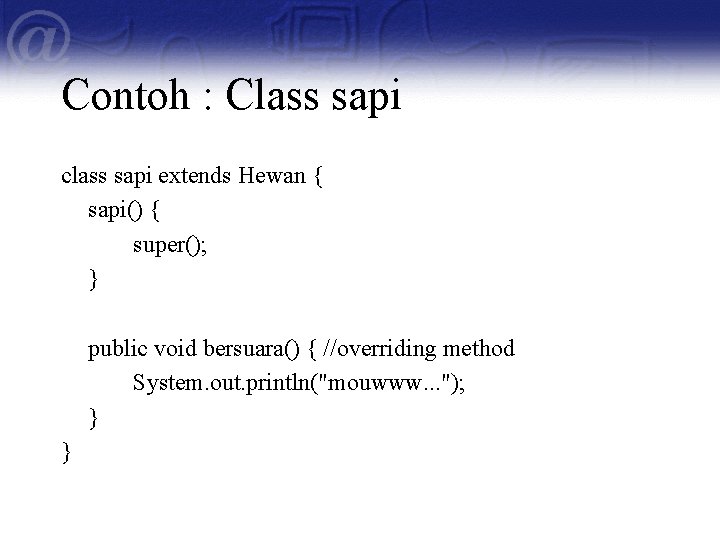 Contoh : Class sapi

class sapi extends Hewan {
sapi() {
super();
}

public void bersuara() { //overriding method
System.out.println("mouwww...");
}
}